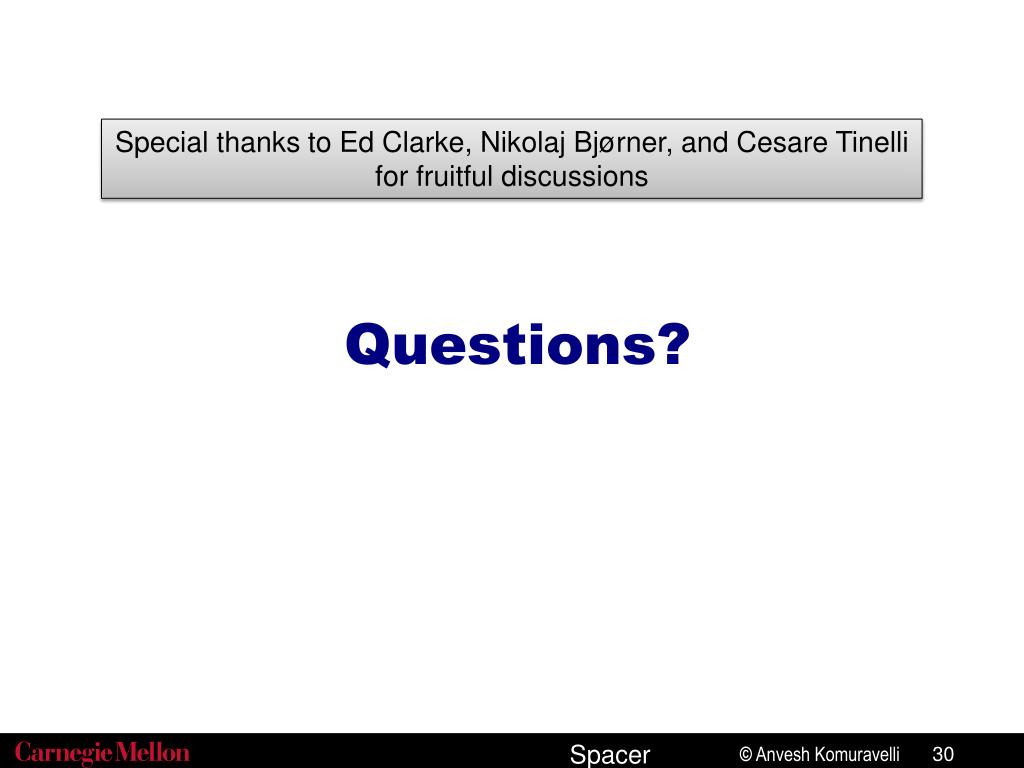 Special thanks to Ed Clarke, Nikolaj Bjørner, and Cesare Tinelli for fruitful discussions

Questions?

Carnegie Mellon

Spacer

© Anvesh Komuravelli

30